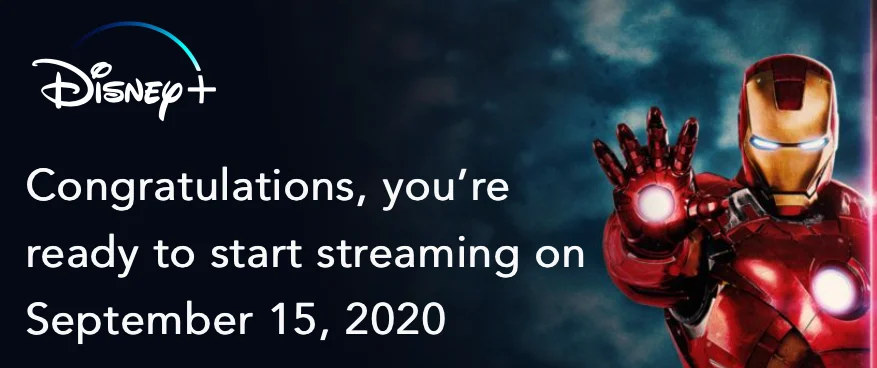 Disney+

Congratulations, you're ready to start streaming on September 15, 2020